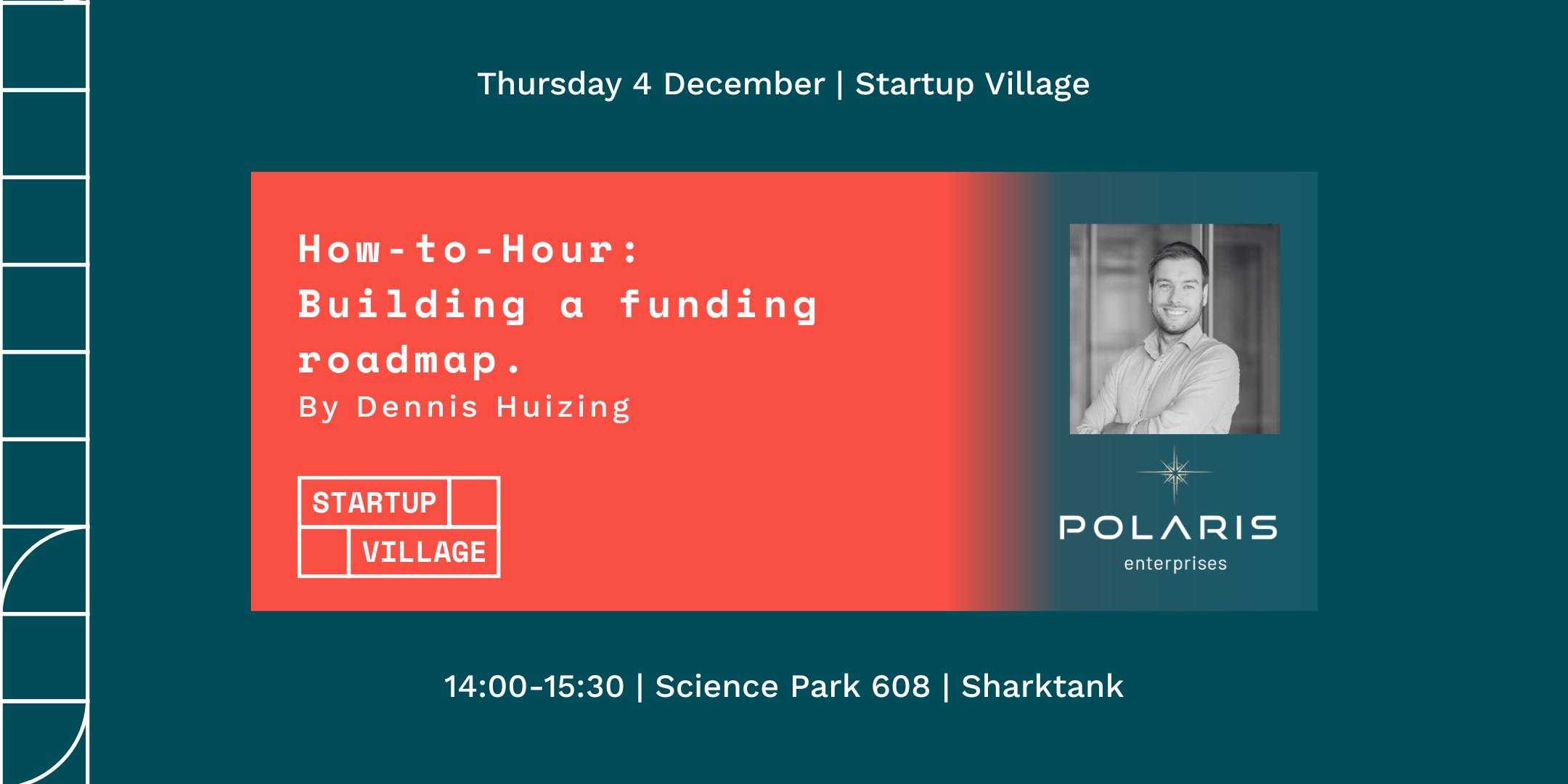 Thursday 4 December | Startup Village

How-to-Hour:
Building a funding roadmap.
By Dennis Huizing

STARTUP
VILLAGE

POLARIS
enterprises

14:00-15:30 | Science Park 608 | Sharktank